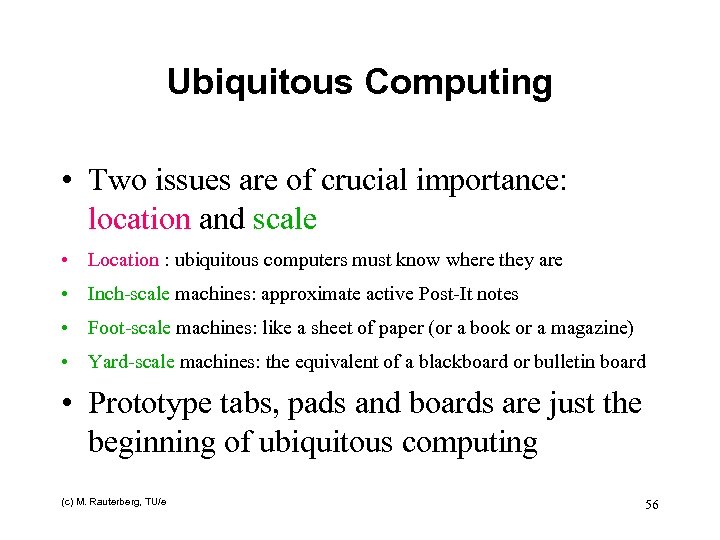 Ubiquitous Computing

• Two issues are of crucial importance: location and scale

• Location : ubiquitous computers must know where they are

• Inch-scale machines: approximate active Post-It notes

• Foot-scale machines: like a sheet of paper (or a book or a magazine)

• Yard-scale machines: the equivalent of a blackboard or bulletin board

• Prototype tabs, pads and boards are just the beginning of ubiquitous computing

(c) M. Rauterberg, TU/e

56